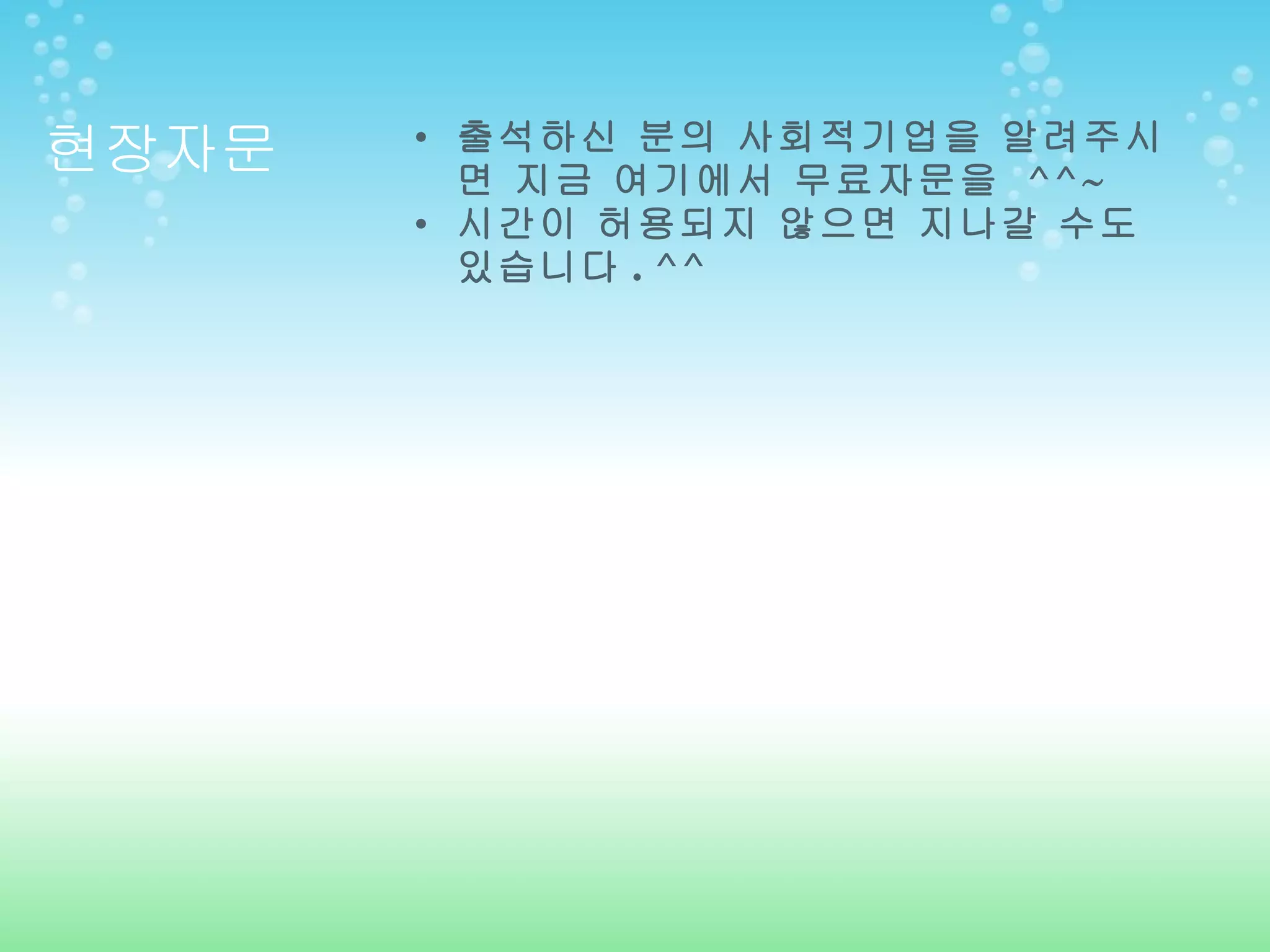 현장자문

• 출석하신 분의 사회적기업을 알려주시면 지금 여기에서 무료자문을 ^^~
• 시간이 허용되지 않으면 지나갈 수도 있습니다.^^